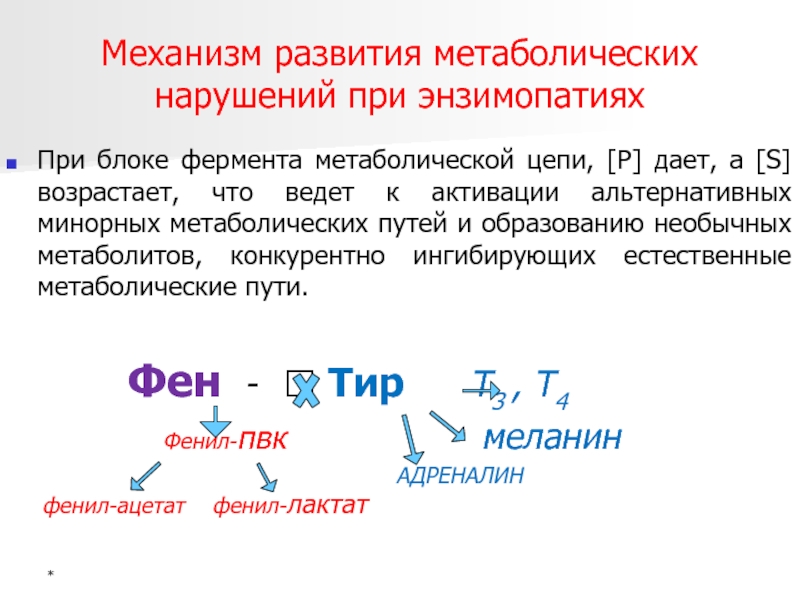 Механизм развития метаболических нарушений при энзимопатиях

При блоке фермента метаболической цепи, [P] дает, а [S] возрастает, что ведет к активации альтернативных минорных метаболических путей и образованию необычных метаболитов, конкурентно ингибирующих естественные метаболические пути.

Фен - Тир $T_3$, $T_4$

Фенил-ПВК меланин

АДРЕНАЛИН

фенил-ацетат фенил-лактат

*